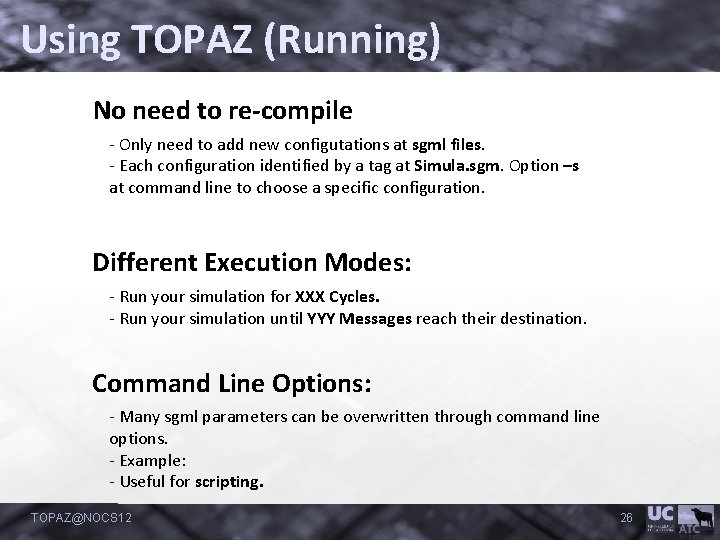 Using TOPAZ (Running)

No need to re-compile

- Only need to add new configutations at sgml files.
- Each configuration identified by a tag at Simula.sgm. Option –s at command line to choose a specific configuration.

Different Execution Modes:

- Run your simulation for XXX Cycles.
- Run your simulation until YYY Messages reach their destination.

Command Line Options:

- Many sgml parameters can be overwritten through command line options.
- Example:
- Useful for scripting.

TOPAZ@NOCS12

26

UC

ATC